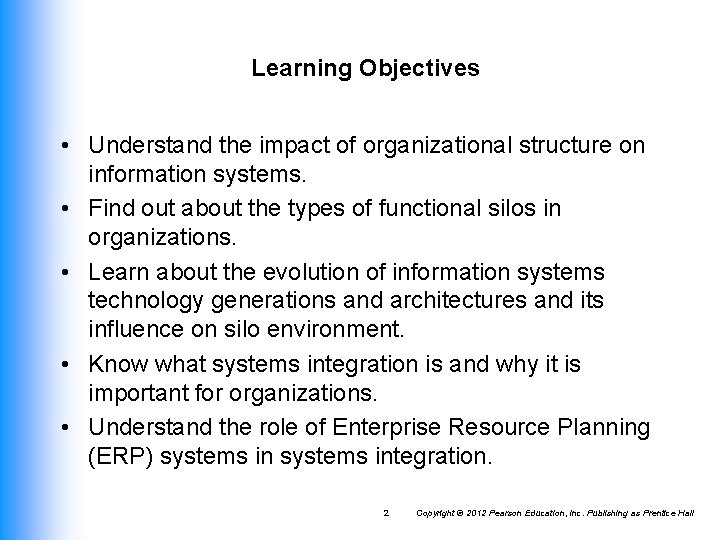 Learning Objectives

• Understand the impact of organizational structure on information systems.
• Find out about the types of functional silos in organizations.
• Learn about the evolution of information systems technology generations and architectures and its influence on silo environment.
• Know what systems integration is and why it is important for organizations.
• Understand the role of Enterprise Resource Planning (ERP) systems in systems integration.

2 Copyright © 2012 Pearson Education, Inc. Publishing as Prentice Hall